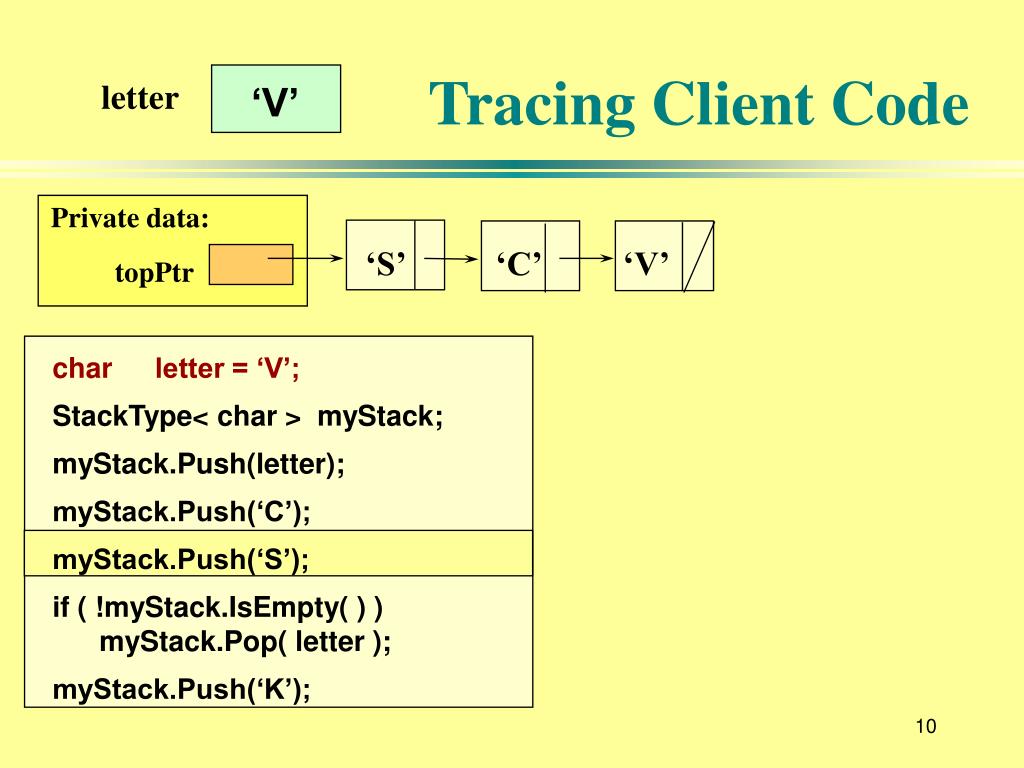 letter ‘V’

Tracing Client Code

Private data:

topPtr

‘S’ ‘C’ ‘V’

char letter = ‘V’;
StackType< char > myStack;
myStack.Push(letter);
myStack.Push(‘C’);
myStack.Push(‘S’);
if ( !myStack.IsEmpty( ) )
 myStack.Pop( letter );
myStack.Push(‘K’);

10